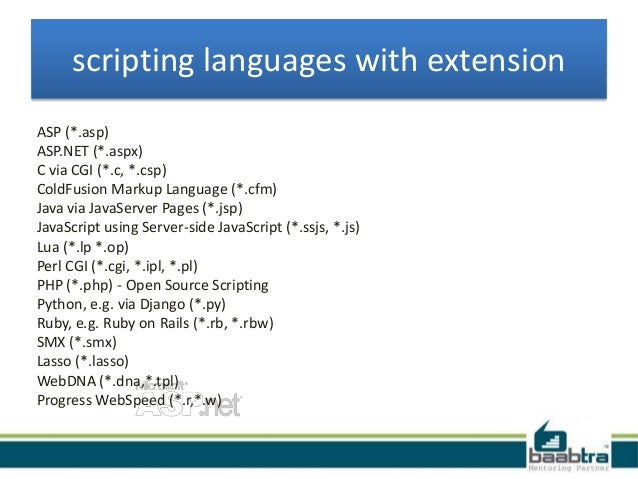 scripting languages with extension

ASP (*.asp)
ASP.NET (*.aspx)
C via CGI (*.c, *.csp)
ColdFusion Markup Language (*.cfm)
Java via JavaServer Pages (*.jsp)
JavaScript using Server-side JavaScript (*.ssjs, *.js)
Lua (*.lp *.op)
Perl CGI (*.cgi, *.ipl, *.pl)
PHP (*.php) - Open Source Scripting
Python, e.g. via Django (*.py)
Ruby, e.g. Ruby on Rails (*.rb, *.rbw)
SMX (*.smx)
Lasso (*.lasso)
WebDNA (*.dna,*.tpl)
Progress WebSpeed (*.r,*.w)

Microsoft ASP.net

baabtra
Mentoring Partner